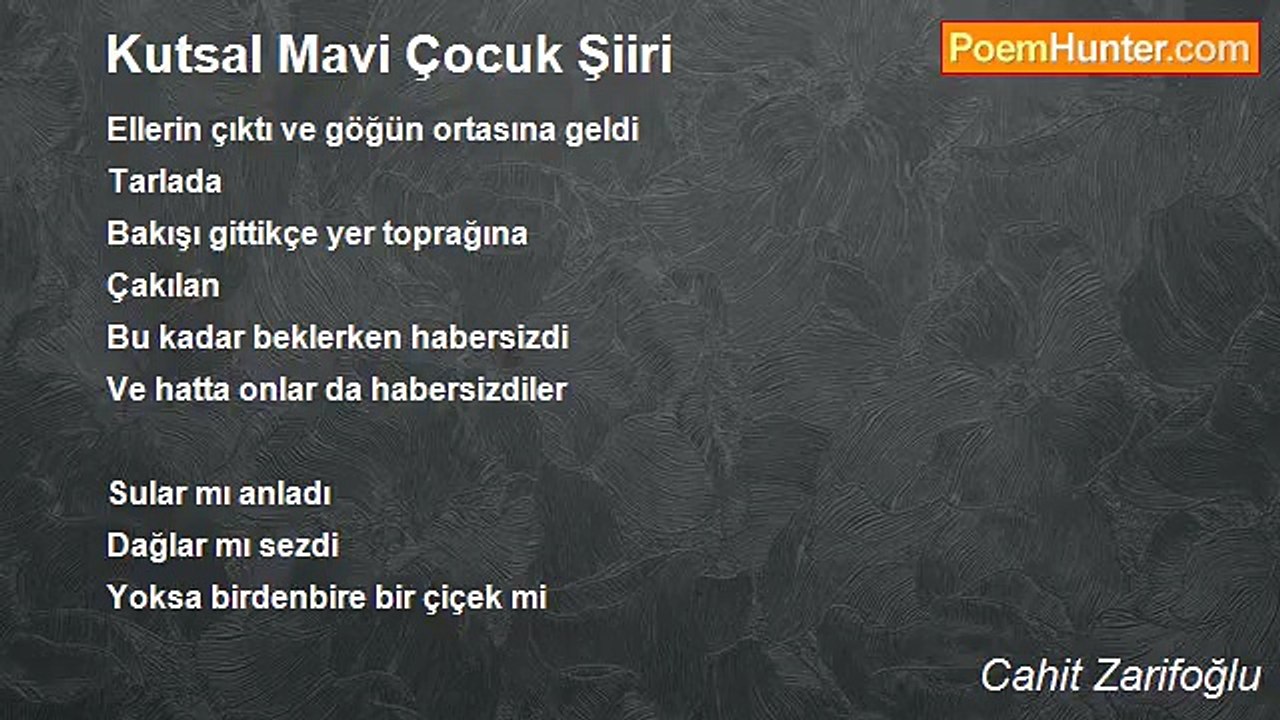 Kutsal Mavi Çocuk Şiiri

PoemHunter.com

Ellerin çıktı ve göğün ortasına geldi
Tarlada
Bakışı gittikçe yer toprağına
Çakılan
Bu kadar beklerken habersizdi
Ve hatta onlar da habersizdiler

Sular mı anladı
Dağlar mı sezdi
Yoksa birdenbire bir çiçek mi

Cahit Zarifoğlu